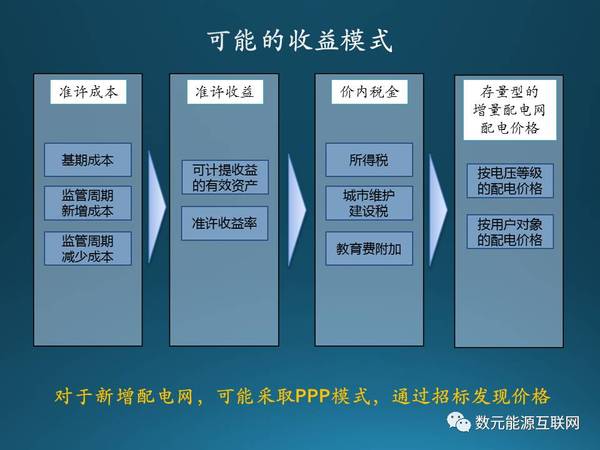 可能的收益模式

准许成本

基期成本

监管周期新增成本

监管周期减少成本

准许收益

可计提收益的有效资产

准许收益率

价内税金

所得税

城市维护建设税

教育费附加

存量型的增量配电网配电价格

按电压等级的配电价格

按用户对象的配电价格

对于新增配电网，可能采取PPP模式，通过招标发现价格

数元能源互联网